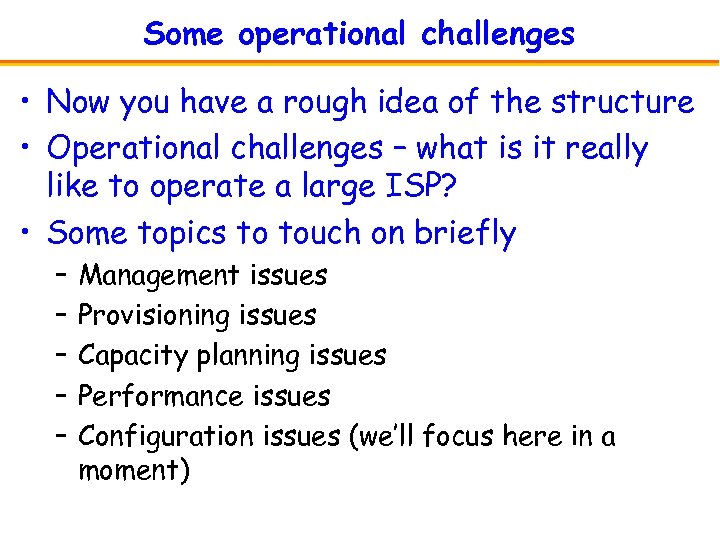 Some operational challenges

• Now you have a rough idea of the structure
• Operational challenges – what is it really like to operate a large ISP?
• Some topics to touch on briefly
– Management issues
– Provisioning issues
– Capacity planning issues
– Performance issues
– Configuration issues (we'll focus here in a moment)